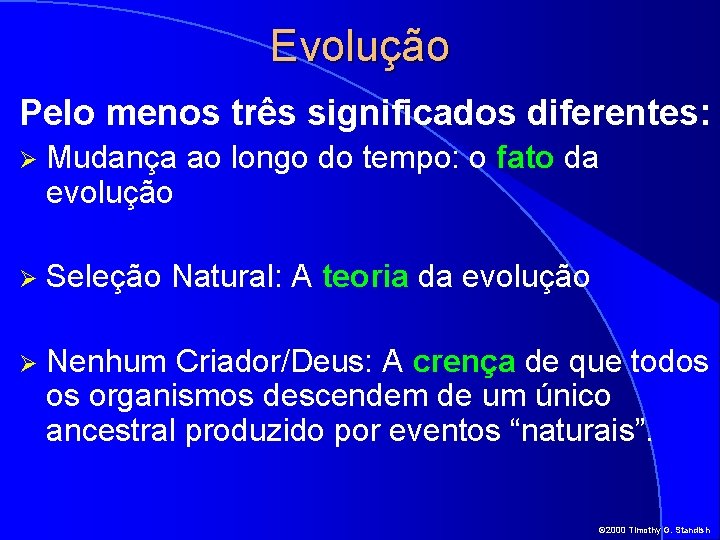 Evolução

Pelo menos três significados diferentes:

➢ Mudança ao longo do tempo: o fato da evolução

➢ Seleção Natural: A teoria da evolução

➢ Nenhum Criador/Deus: A crença de que todos os organismos descendem de um único ancestral produzido por eventos "naturais".

©2000 Timothy G. Standish